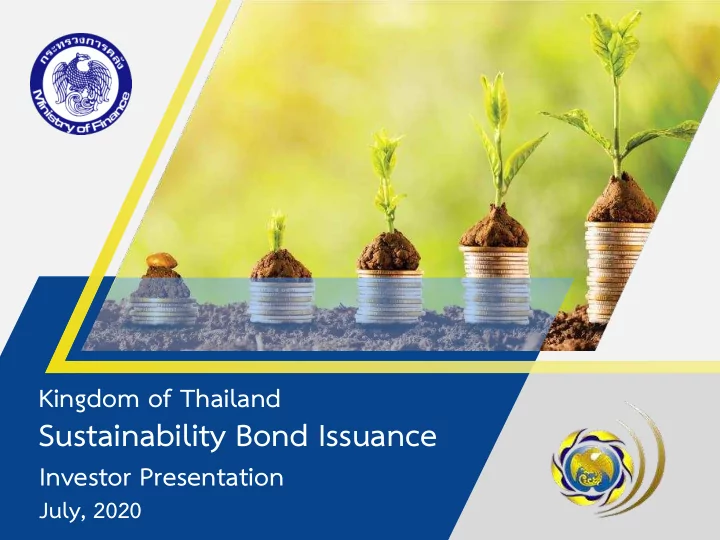 กระทรวงการคลัง
Ministry of Finance

Kingdom of Thailand
Sustainability Bond Issuance
Investor Presentation
July, 2020